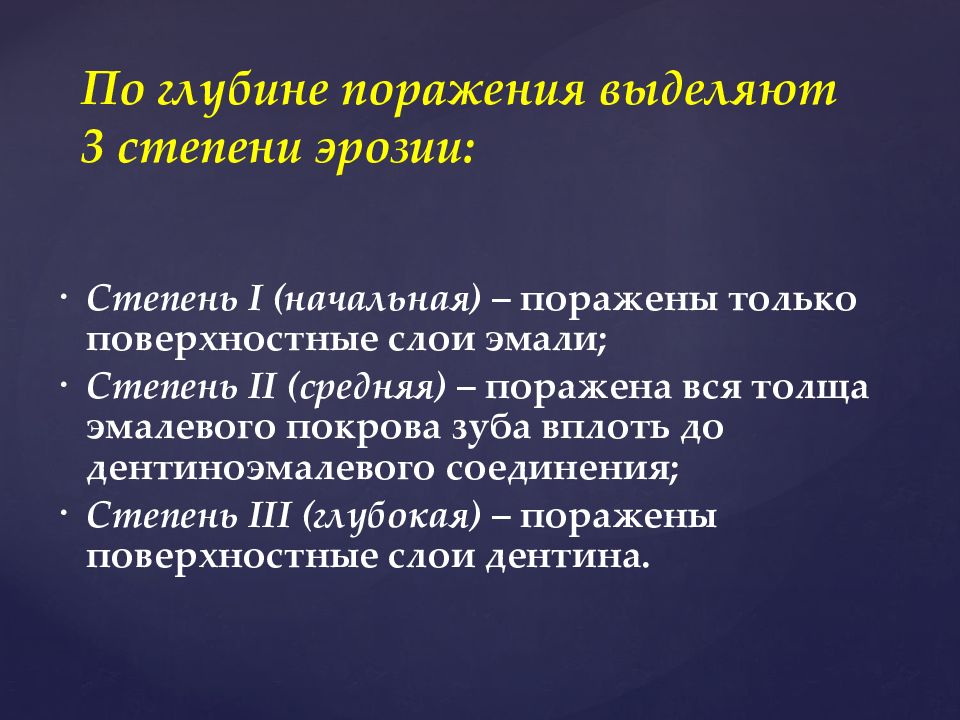 По глубине поражения выделяют 3 степени эрозии:

• Степень I (начальная) – поражены только поверхностные слои эмали;
• Степень II (средняя) – поражена вся толща эмалевого покрова зуба вплоть до дентиноэмалевого соединения;
• Степень III (глубокая) – поражены поверхностные слои дентина.